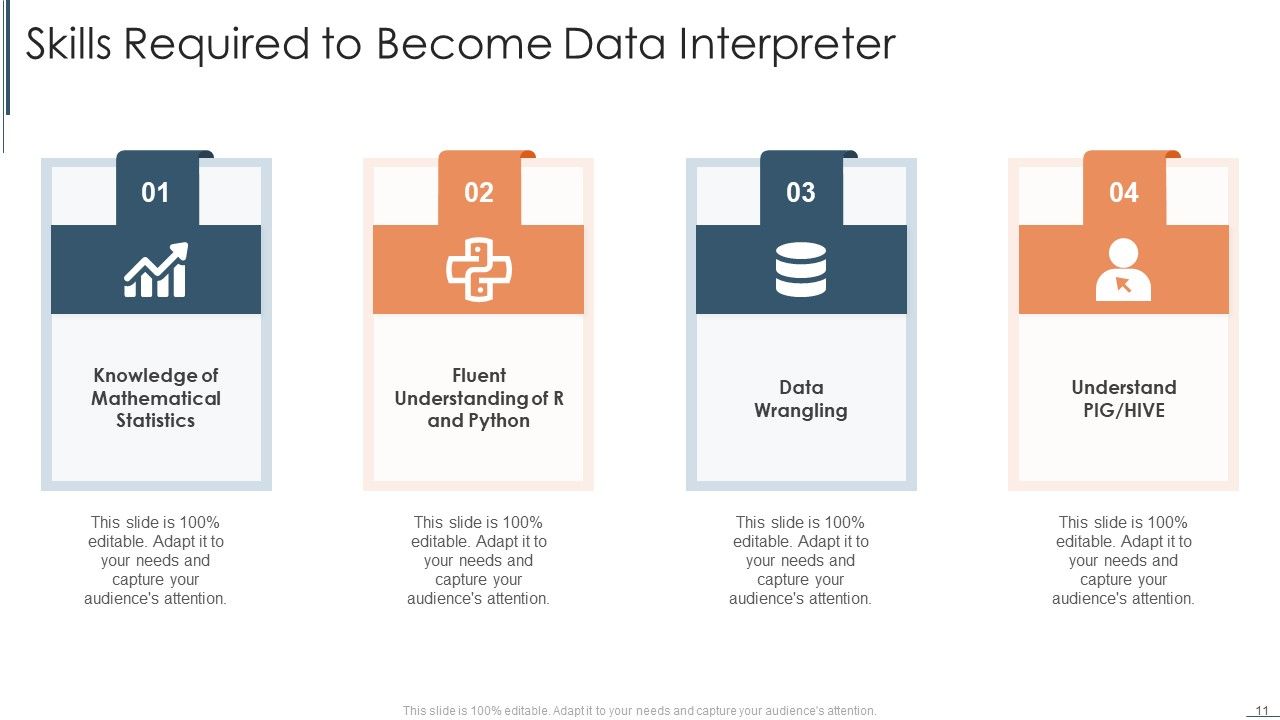 Skills Required to Become Data Interpreter

01

Knowledge of Mathematical Statistics

This slide is 100% editable. Adapt it to your needs and capture your audience's attention.

02

Fluent Understanding of R and Python

This slide is 100% editable. Adapt it to your needs and capture your audience's attention.

03

Data Wrangling

This slide is 100% editable. Adapt it to your needs and capture your audience's attention.

04

Understand PIG/HIVE

This slide is 100% editable. Adapt it to your needs and capture your audience's attention.

This slide is 100% editable. Adapt it to your needs and capture your audience's attention.

11